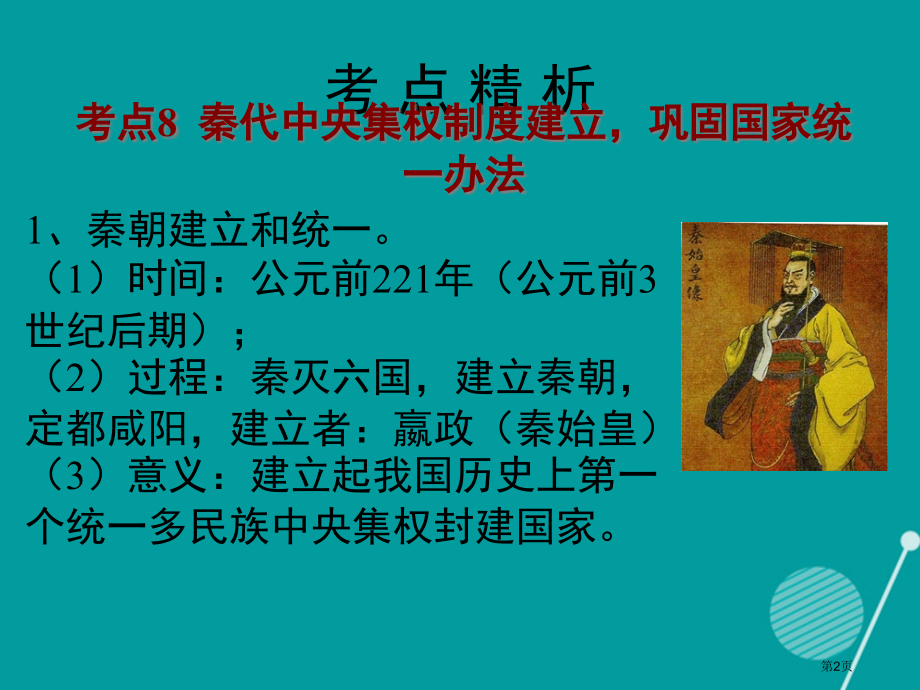 考 点 精 析

考点8 秦代中央集权制度建立，巩固国家统一办法

1、秦朝建立和统一。
（1）时间：公元前221年（公元前3世纪后期）；
（2）过程：秦灭六国，建立秦朝，定都咸阳，建立者：嬴政（秦始皇）
（3）意义：建立起我国历史上第一个统一多民族中央集权封建国家。

秦始皇像

第2页